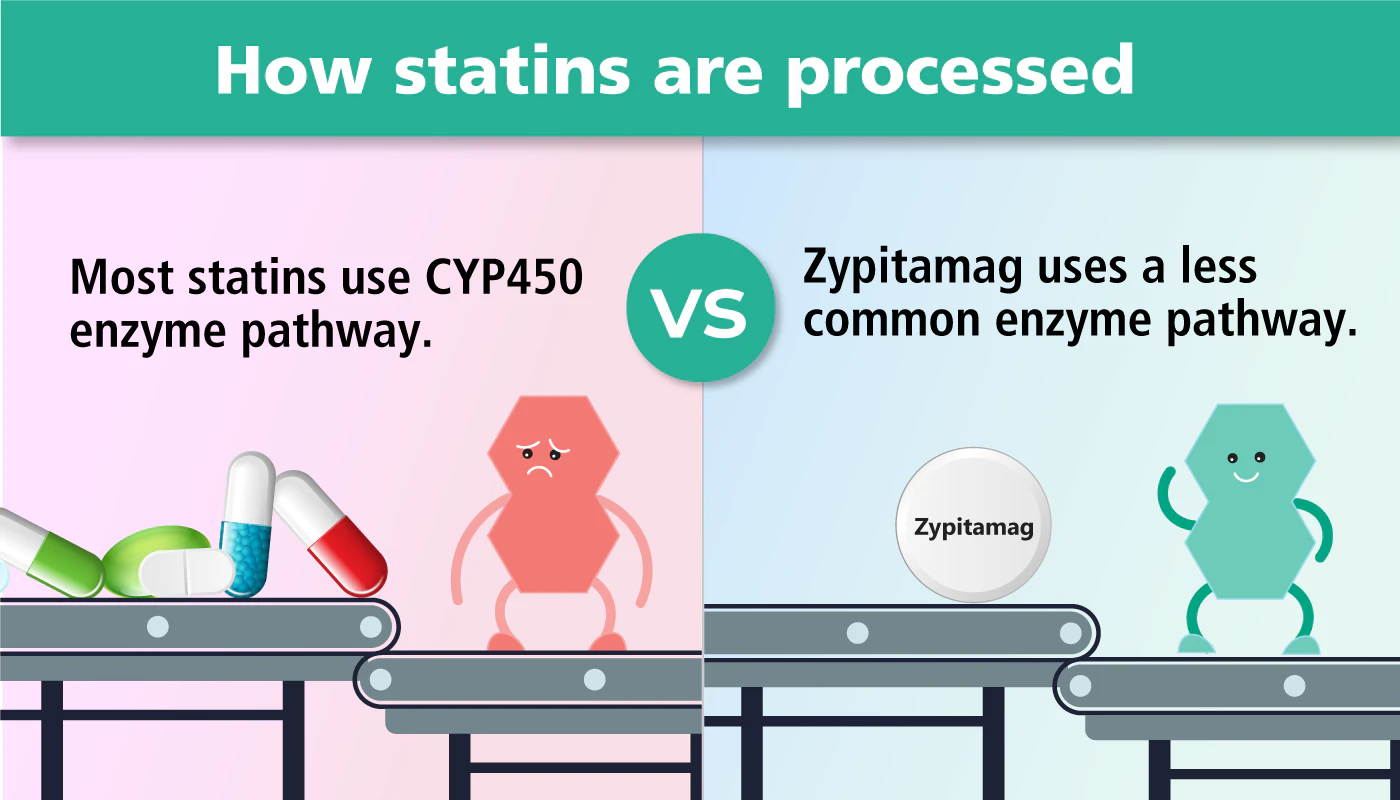 How statins are processed

Most statins use CYP450 enzyme pathway.

VS

Zypitamag uses a less common enzyme pathway.

Zypitamag